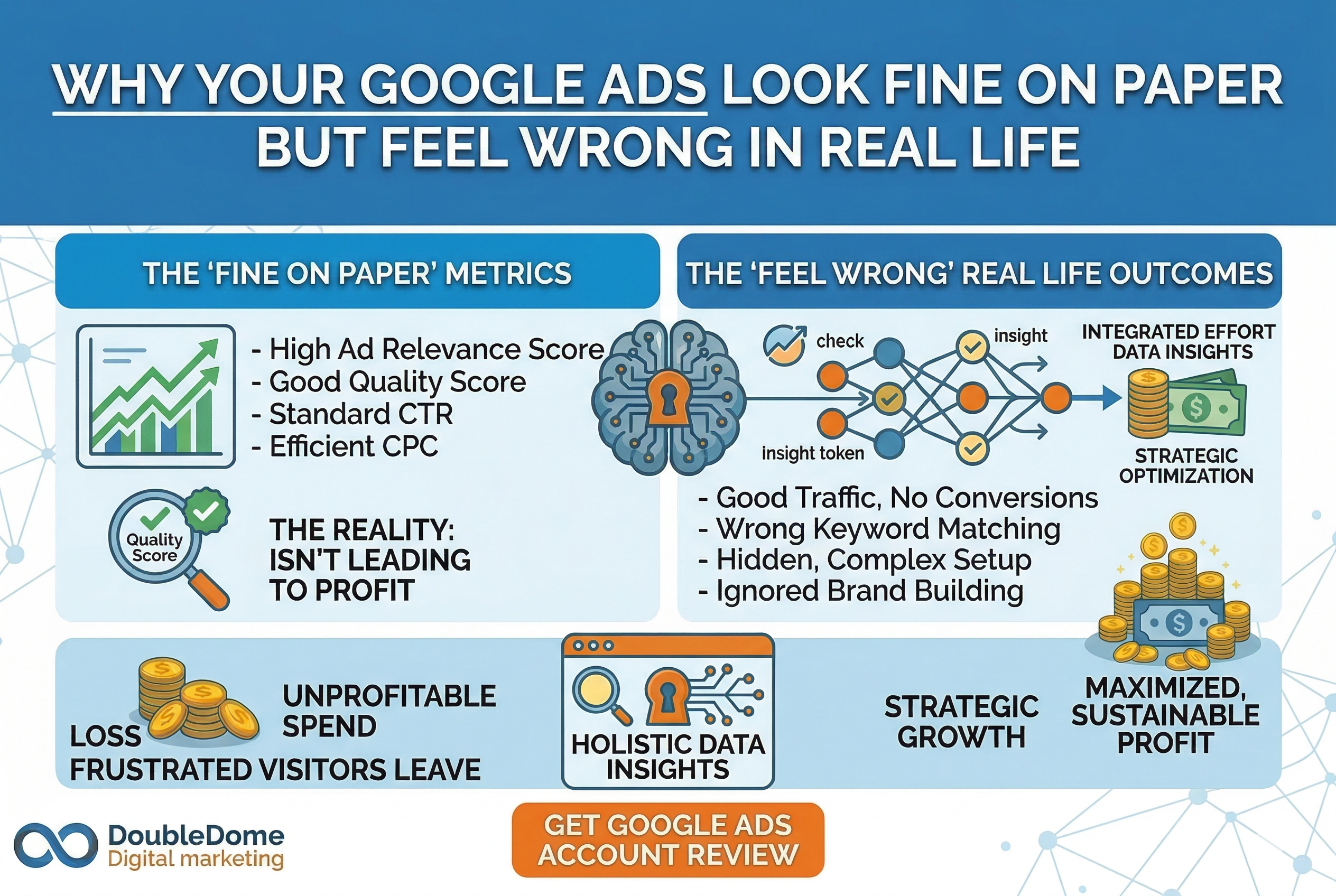 WHY YOUR GOOGLE ADS LOOK FINE ON PAPER BUT FEEL WRONG IN REAL LIFE

THE 'FINE ON PAPER' METRICS

- High Ad Relevance Score
- Good Quality Score
- Standard CTR
- Efficient CPC

Quality Score

THE REALITY: ISN'T LEADING TO PROFIT

THE 'FEEL WRONG' REAL LIFE OUTCOMES

check

insight

insight token

INTEGRATED EFFORT DATA INSIGHTS

STRATEGIC OPTIMIZATION

- Good Traffic, No Conversions
- Wrong Keyword Matching
- Hidden, Complex Setup
- Ignored Brand Building

LOSS

UNPROFITABLE SPEND

FRUSTRATED VISITORS LEAVE

HOLISTIC DATA INSIGHTS

STRATEGIC GROWTH

MAXIMIZED, SUSTAINABLE PROFIT

DoubleDome Digital marketing

GET GOOGLE ADS ACCOUNT REVIEW